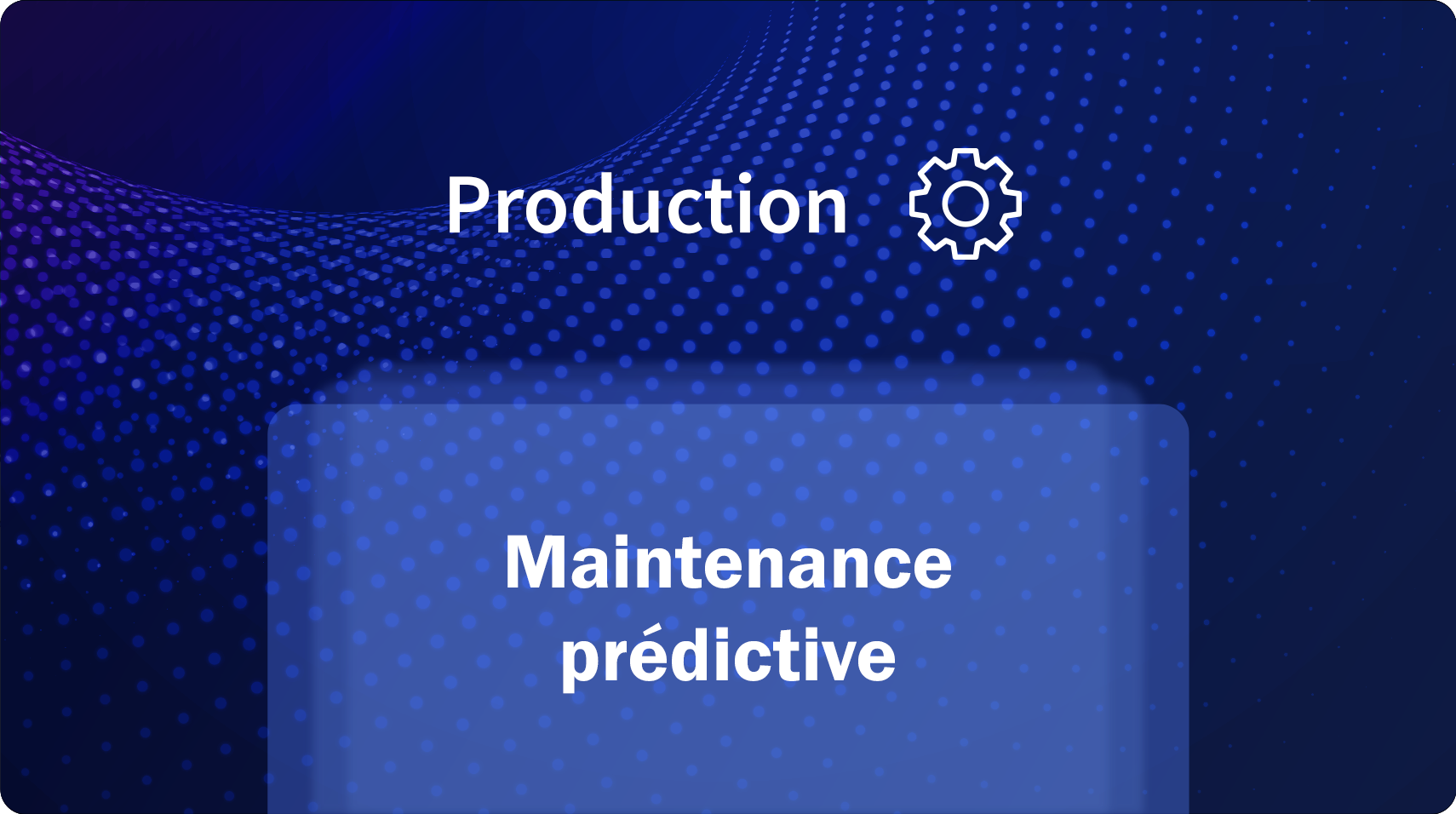 Production

Maintenance prédictive